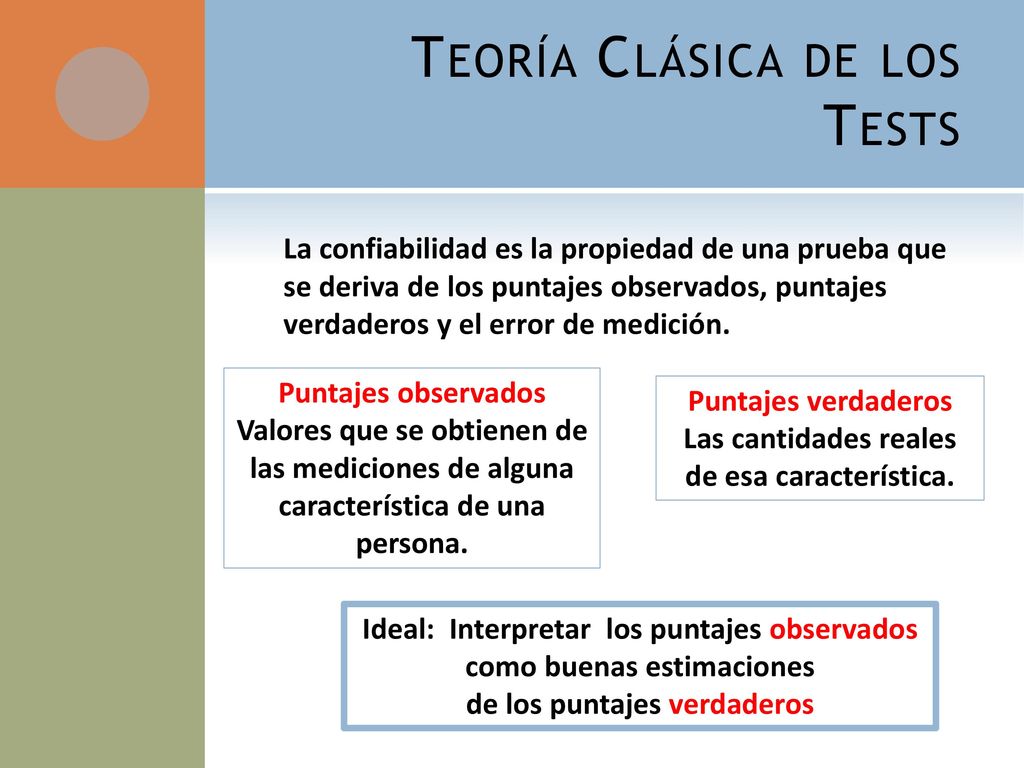 Teoría Clásica de los Tests

La confiabilidad es la propiedad de una prueba que se deriva de los puntajes observados, puntajes verdaderos y el error de medición.

Puntajes observados
Valores que se obtienen de las mediciones de alguna característica de una persona.

Puntajes verdaderos
Las cantidades reales de esa característica.

Ideal: Interpretar los puntajes observados como buenas estimaciones de los puntajes verdaderos